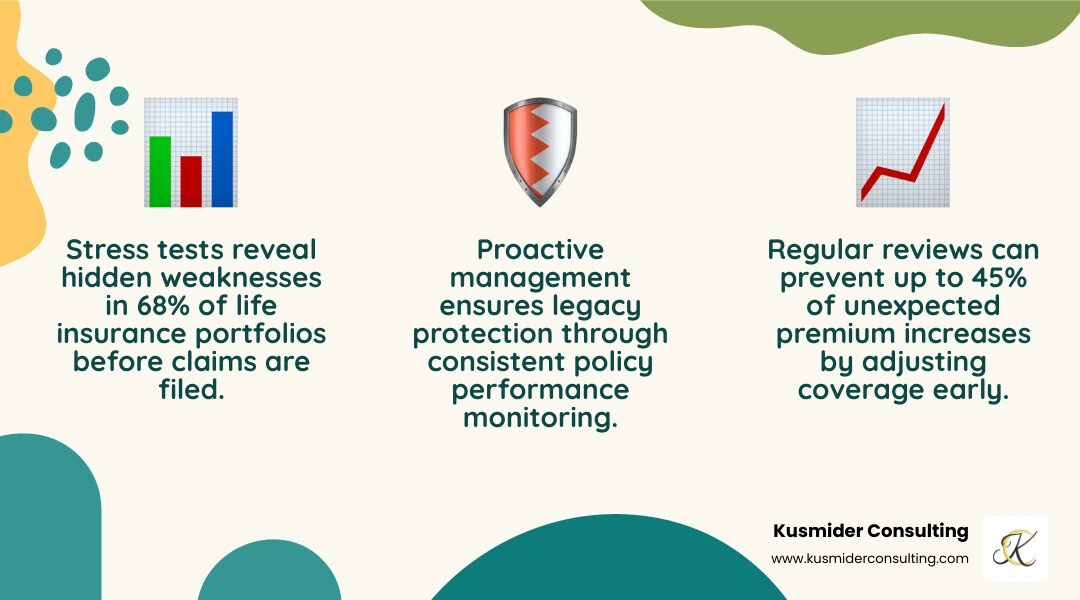 Stress tests reveal hidden weaknesses in 68% of life insurance portfolios before claims are filed.

Proactive management ensures legacy protection through consistent policy performance monitoring.

Regular reviews can prevent up to 45% of unexpected premium increases by adjusting coverage early.

Kusmider Consulting
www.kusmiderconsulting.com

K